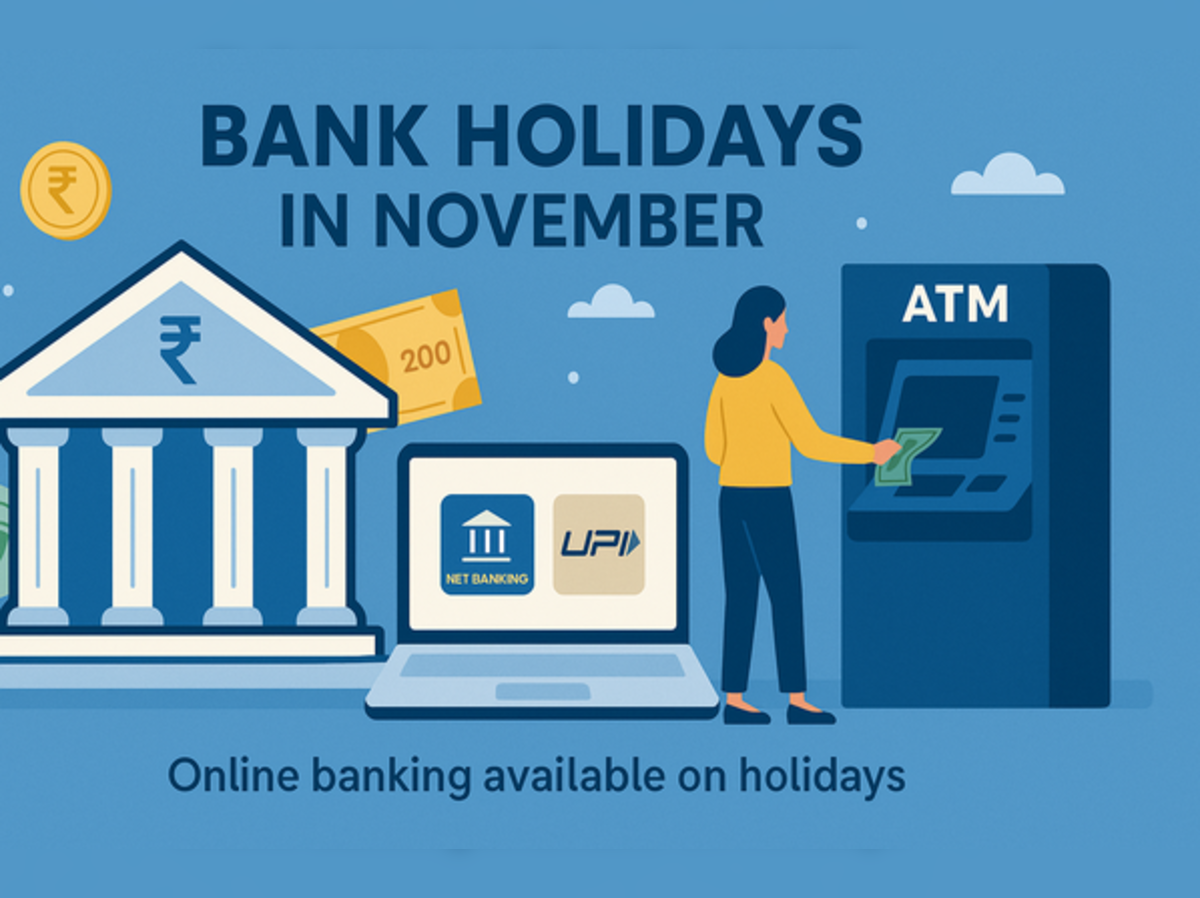 BANK HOLIDAYS IN NOVEMBER

₹

₹

200

ATM

NET BANKING

UPI

Online banking available on holidays